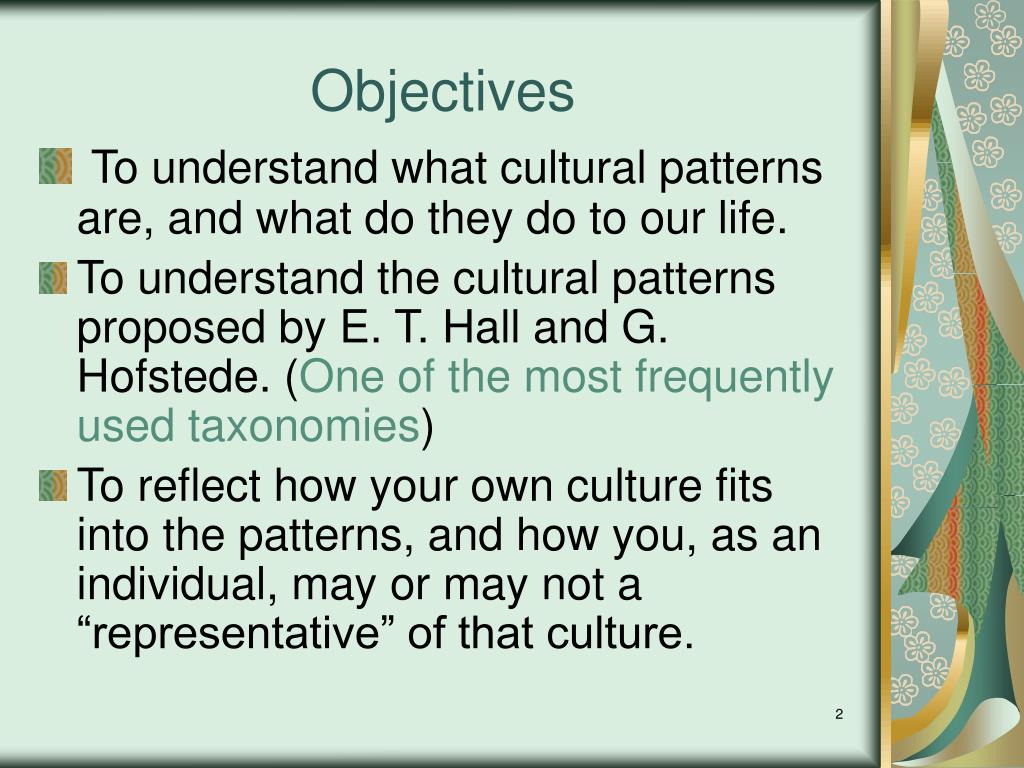 Objectives

To understand what cultural patterns are, and what do they do to our life.

To understand the cultural patterns proposed by E. T. Hall and G. Hofstede. (One of the most frequently used taxonomies)

To reflect how your own culture fits into the patterns, and how you, as an individual, may or may not a “representative” of that culture.

2